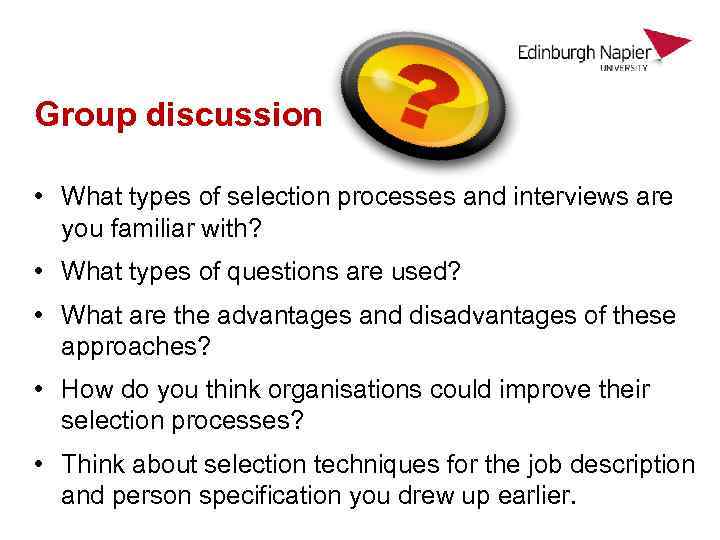 Edinburgh Napier
UNIVERSITY

Group discussion

?

• What types of selection processes and interviews are you familiar with?
• What types of questions are used?
• What are the advantages and disadvantages of these approaches?
• How do you think organisations could improve their selection processes?
• Think about selection techniques for the job description and person specification you drew up earlier.